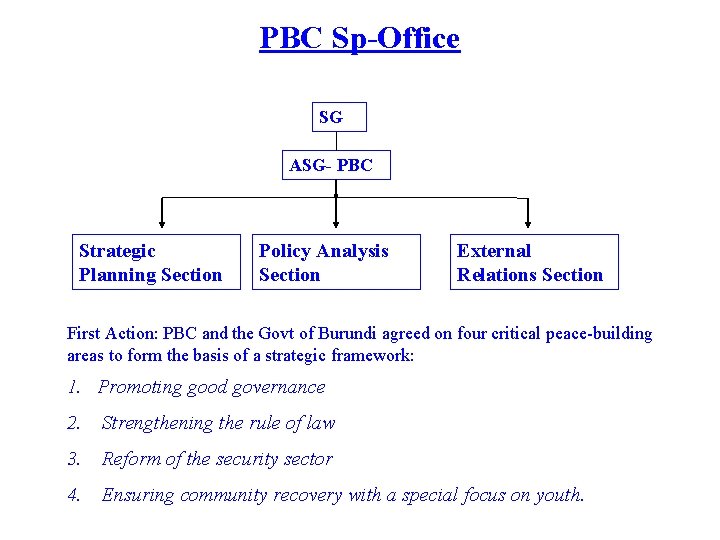 PBC Sp-Office

SG

ASG- PBC

Strategic Planning Section

Policy Analysis Section

External Relations Section

First Action: PBC and the Govt of Burundi agreed on four critical peace-building areas to form the basis of a strategic framework:

1. Promoting good governance

2. Strengthening the rule of law

3. Reform of the security sector

4. Ensuring community recovery with a special focus on youth.